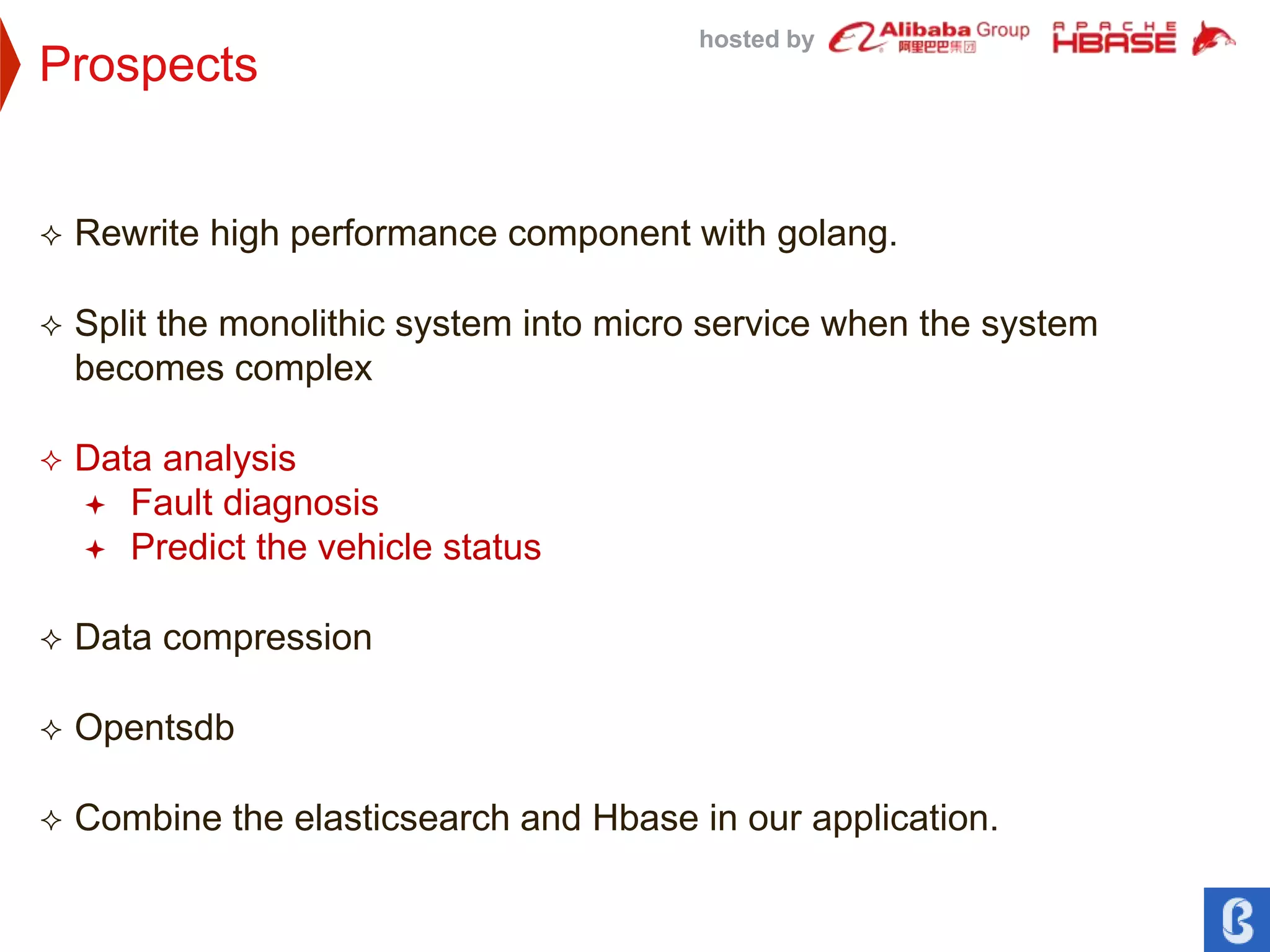 Prospects

hosted by Alibaba Group 阿里巴巴集团 APACHE HBASE

✧ Rewrite high performance component with golang.

✧ Split the monolithic system into micro service when the system becomes complex

✧ Data analysis
✦ Fault diagnosis
✦ Predict the vehicle status

✧ Data compression

✧ Opentsdb

✧ Combine the elasticsearch and Hbase in our application.